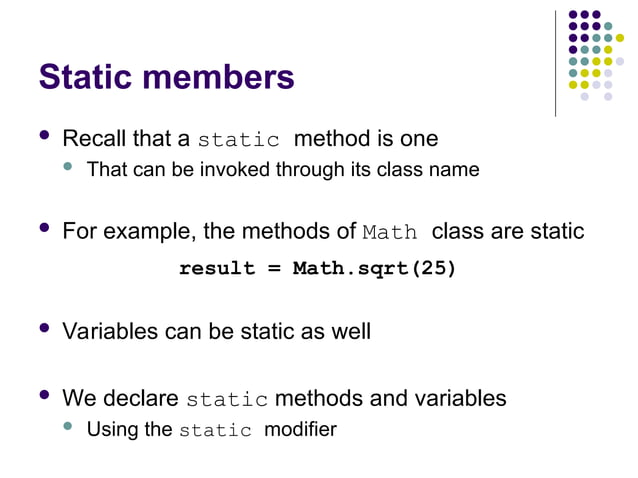 Static members

- Recall that a static method is one
  - That can be invoked through its class name

- For example, the methods of Math class are static

result = Math.sqrt(25)

- Variables can be static as well

- We declare static methods and variables
  - Using the static modifier